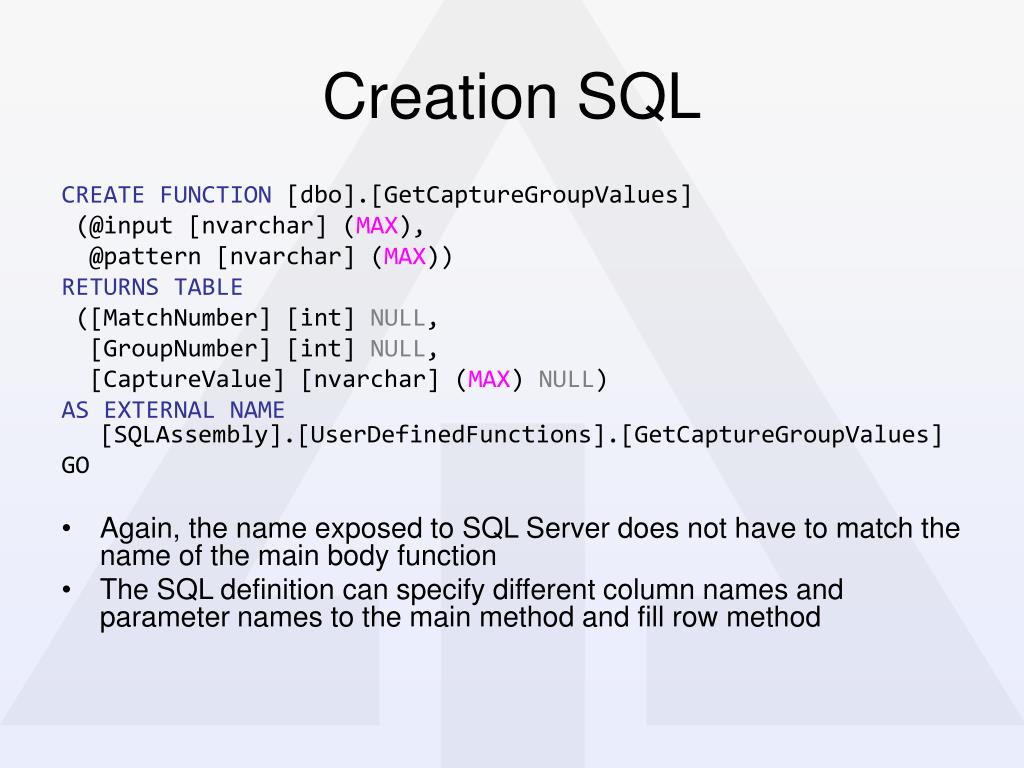 Creation SQL

CREATE FUNCTION [dbo].[GetCaptureGroupValues]
 (@input [nvarchar] (MAX),
  @pattern [nvarchar] (MAX))
RETURNS TABLE
 ([MatchNumber] [int] NULL,
  [GroupNumber] [int] NULL,
  [CaptureValue] [nvarchar] (MAX) NULL)
AS EXTERNAL NAME
   [SQLAssembly].[UserDefinedFunctions].[GetCaptureGroupValues]
GO

• Again, the name exposed to SQL Server does not have to match the name of the main body function
• The SQL definition can specify different column names and parameter names to the main method and fill row method